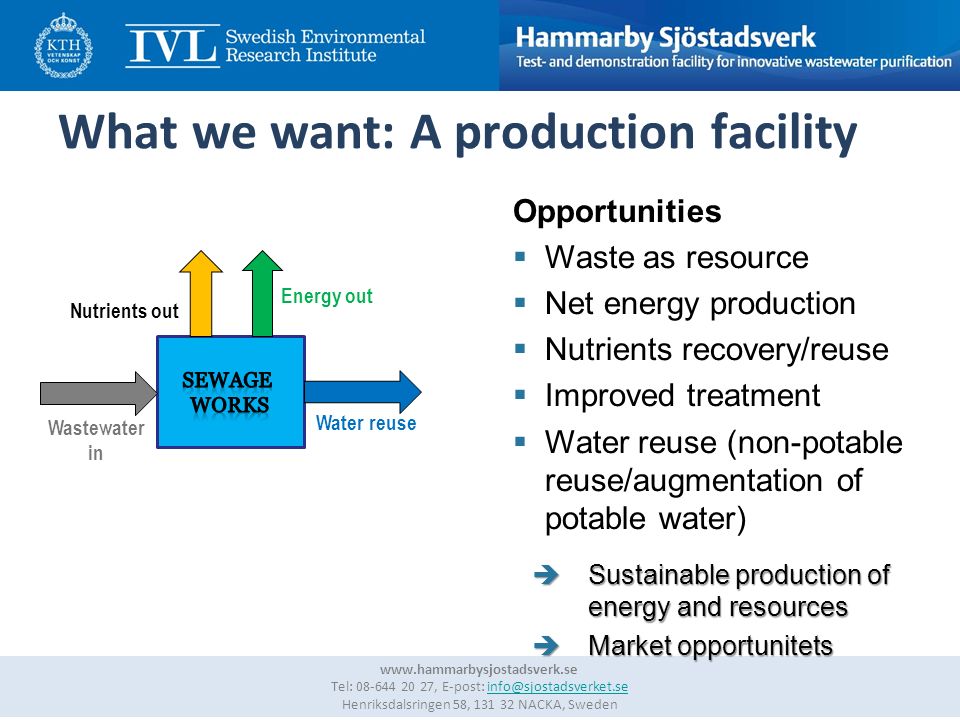 KTH VETENSKAP OCH KONST

IVL Swedish Environmental Research Institute

Hammarby Sjöstadsverk
Test- and demonstration facility for innovative wastewater purification

What we want: A production facility

Nutrients out

Energy out

SEWAGE WORKS

Wastewater in

Water reuse

Opportunities
▪ Waste as resource
▪ Net energy production
▪ Nutrients recovery/reuse
▪ Improved treatment
▪ Water reuse (non-potable reuse/augmentation of potable water)

➔ Sustainable production of energy and resources
➔ Market opportunitets

www.hammarbysjostadsverk.se
Tel: 08-644 20 27, E-post: info@sjostadsverket.se
Henriksdalsringen 58, 131 32 NACKA, Sweden